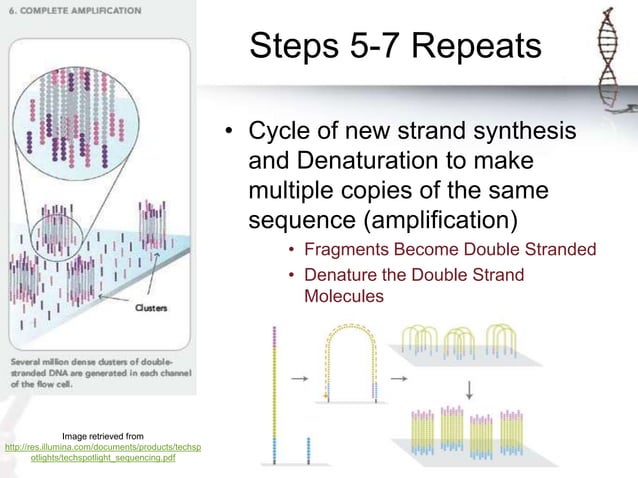 6. COMPLETE AMPLIFICATION

Clusters

Several million dense clusters of double-stranded DNA are generated in each channel of the flow cell.

Image retrieved from http://res.illumina.com/documents/products/techspotlights/techspotlight_sequencing.pdf

Steps 5-7 Repeats

• Cycle of new strand synthesis and Denaturation to make multiple copies of the same sequence (amplification)
  • Fragments Become Double Stranded
  • Denature the Double Strand Molecules